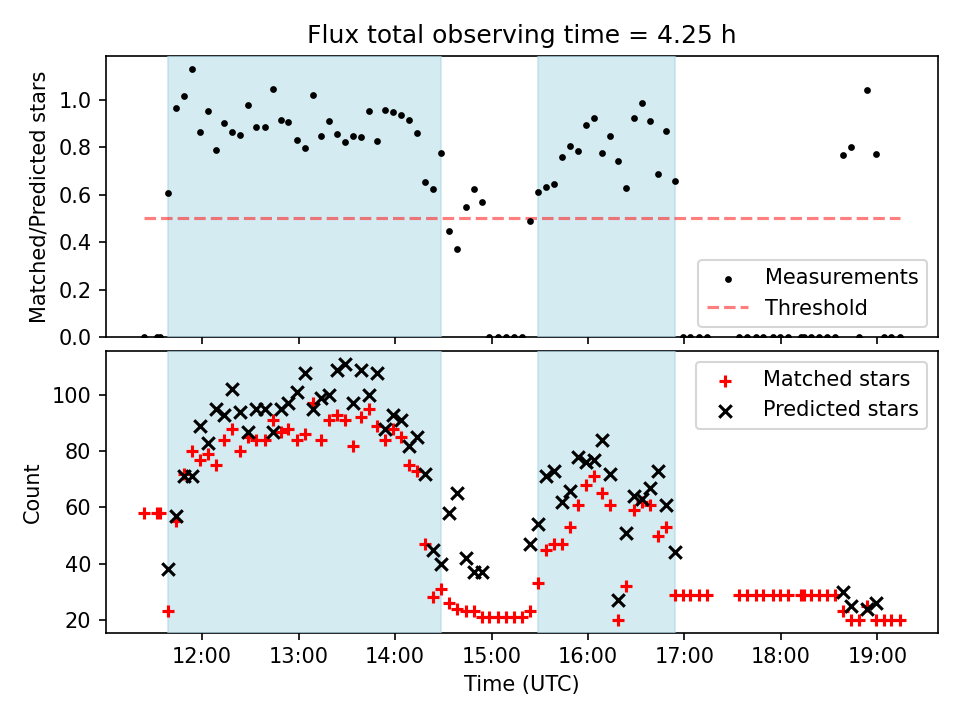 Flux total observing time = 4.25 h

Matched/Predicted stars

1.0
0.8
0.6
0.4
0.2
0.0

Measurements
Threshold

Count

100
80
60
40
20

Matched stars
Predicted stars

12:00
13:00
14:00
15:00
16:00
17:00
18:00
19:00

Time (UTC)